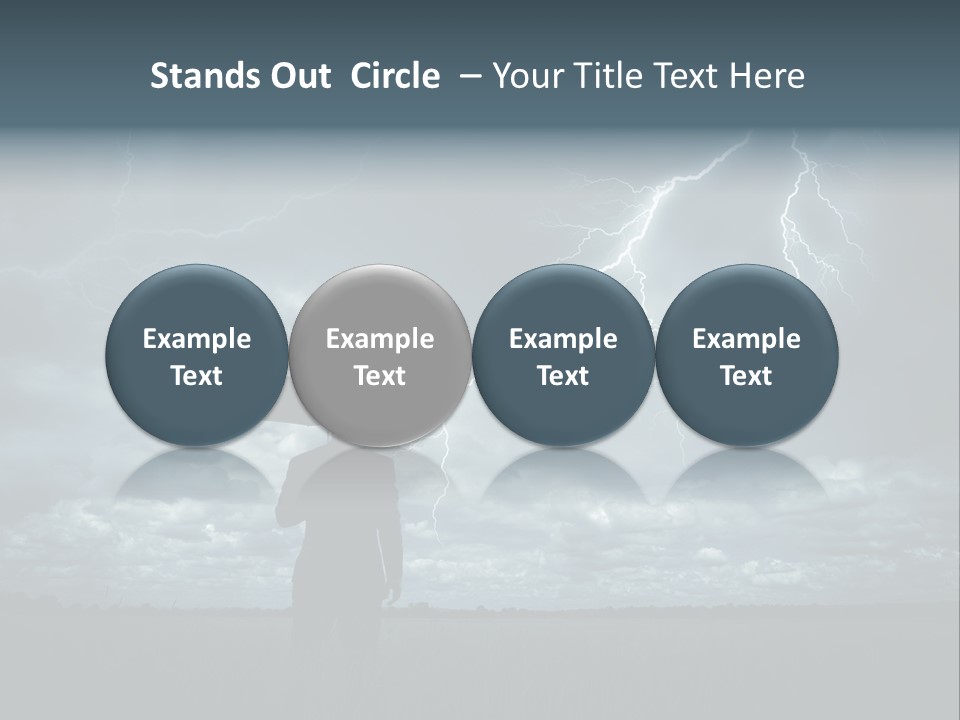 Stands Out Circle – Your Title Text Here

Example Text

Example Text

Example Text

Example Text